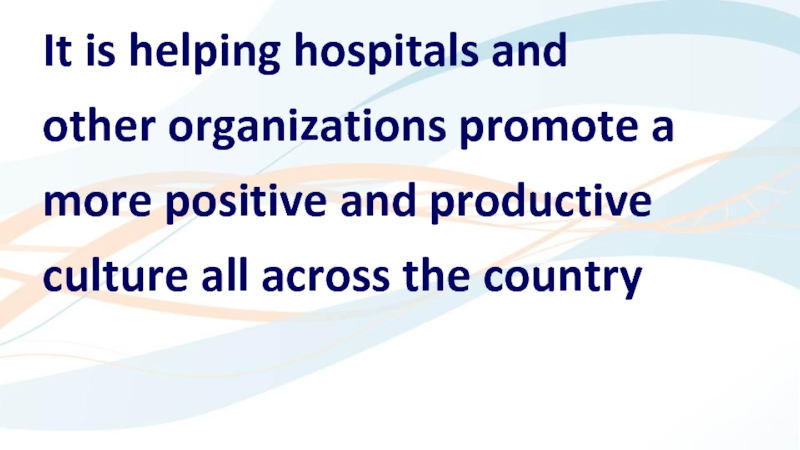 It is helping hospitals and other organizations promote a more positive and productive culture all across the country